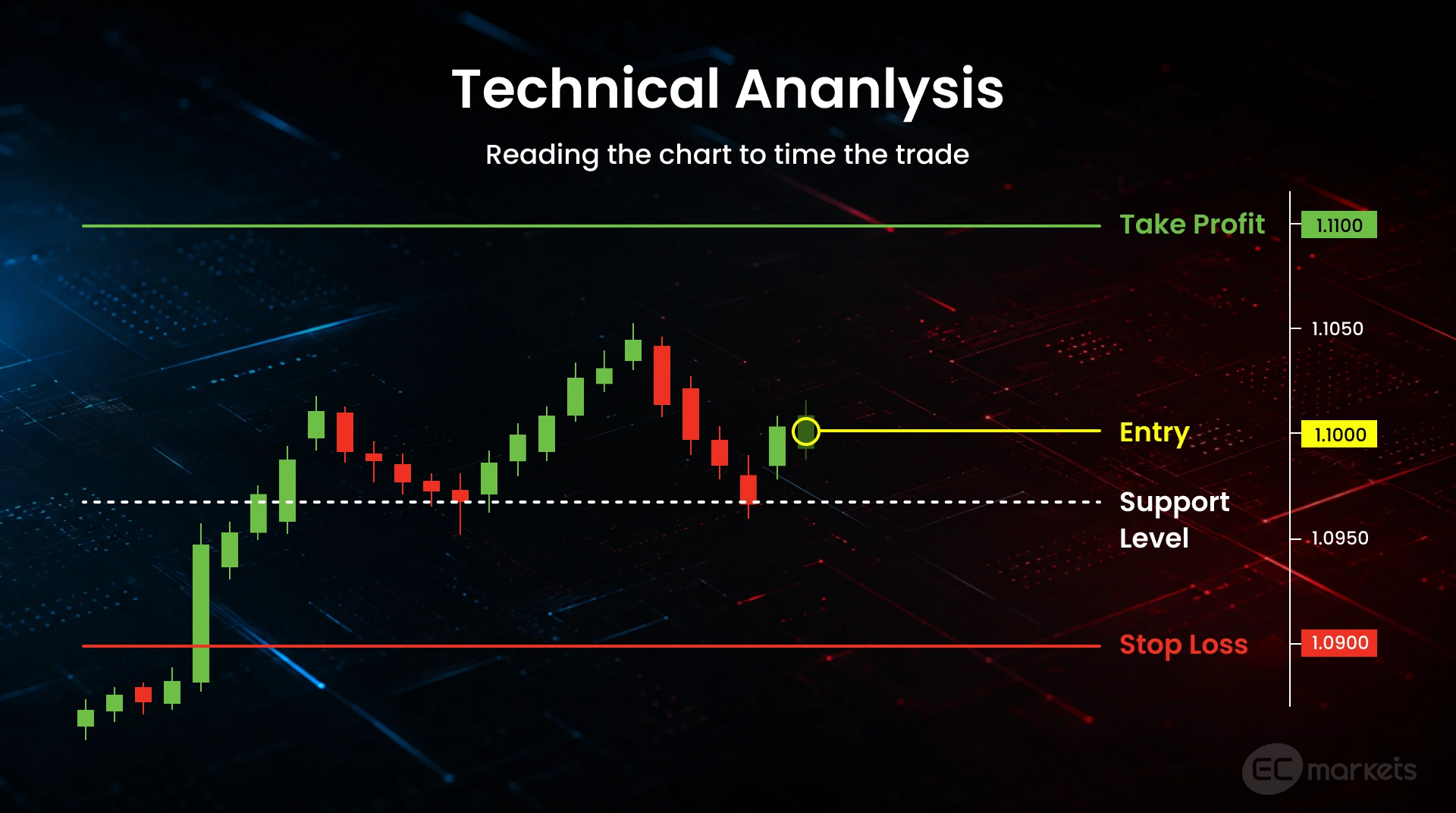 Technical Ananlysis

Reading the chart to time the trade

Take Profit

1.1100

1.1050

Entry

1.1000

Support Level

1.0950

Stop Loss

1.0900

EC markets